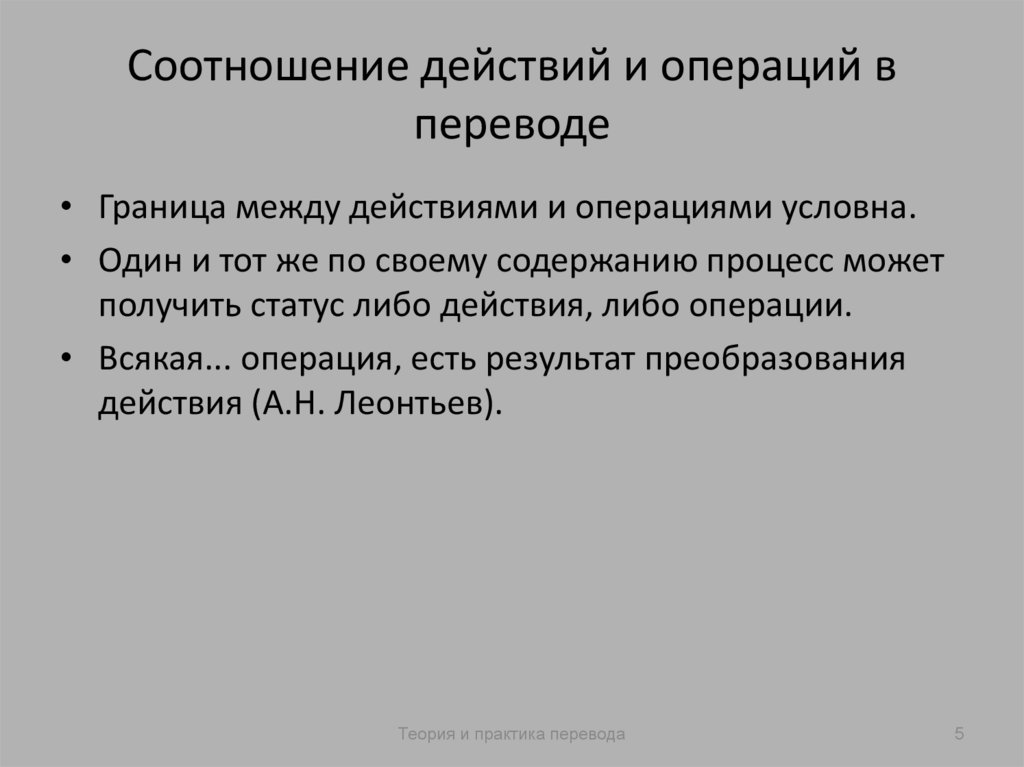 Соотношение действий и операций в переводе

• Граница между действиями и операциями условна.

• Один и тот же по своему содержанию процесс может получить статус либо действия, либо операции.

• Всякая... операция, есть результат преобразования действия (А.Н. Леонтьев).

Теория и практика перевода

5